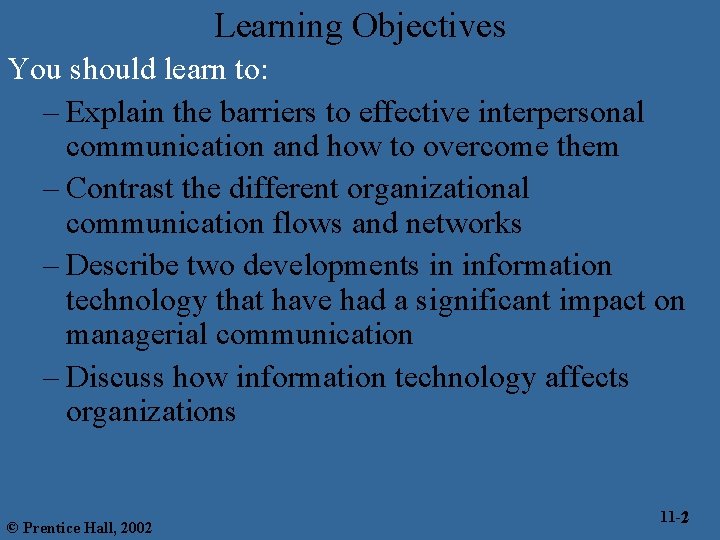 Learning Objectives

You should learn to:

– Explain the barriers to effective interpersonal communication and how to overcome them

– Contrast the different organizational communication flows and networks

– Describe two developments in information technology that have had a significant impact on managerial communication

– Discuss how information technology affects organizations

© Prentice Hall, 2002

11-2